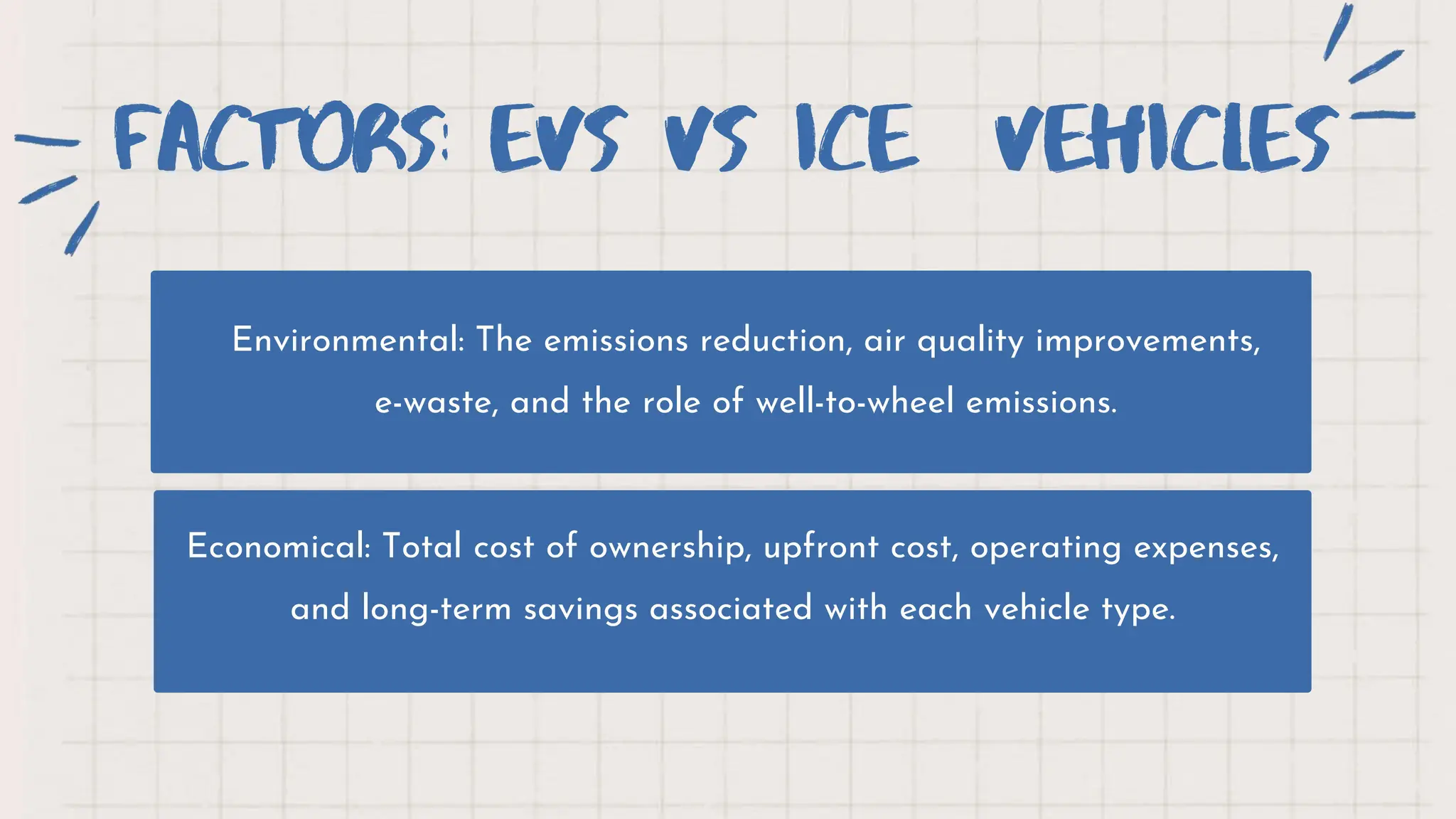 FACTORS: EVS VS ICE VEHICLES

Environmental: The emissions reduction, air quality improvements, e-waste, and the role of well-to-wheel emissions.

Economical: Total cost of ownership, upfront cost, operating expenses, and long-term savings associated with each vehicle type.